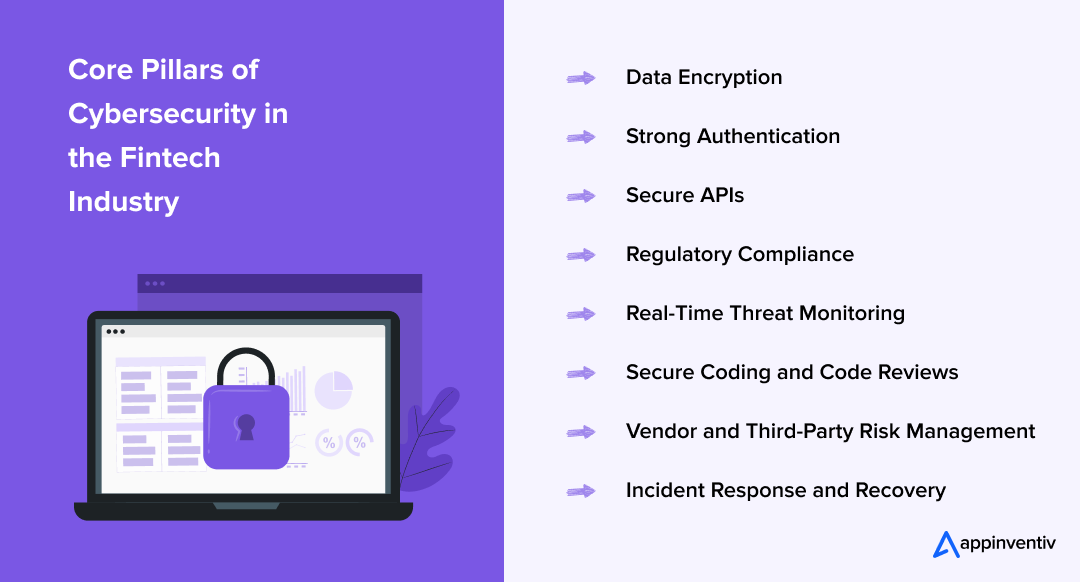 Core Pillars of Cybersecurity in the Fintech Industry

%
%

Data Encryption

Strong Authentication

Secure APIs

Regulatory Compliance

Real-Time Threat Monitoring

Secure Coding and Code Reviews

Vendor and Third-Party Risk Management

Incident Response and Recovery

appinventiv